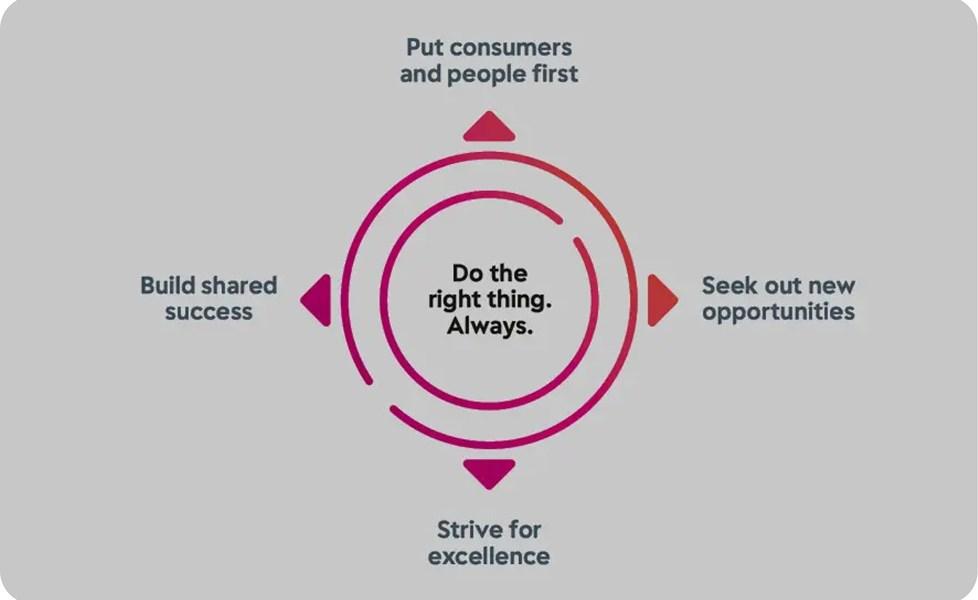 Put consumers and people first

Build shared success

Do the right thing. Always.

Seek out new opportunities

Strive for excellence